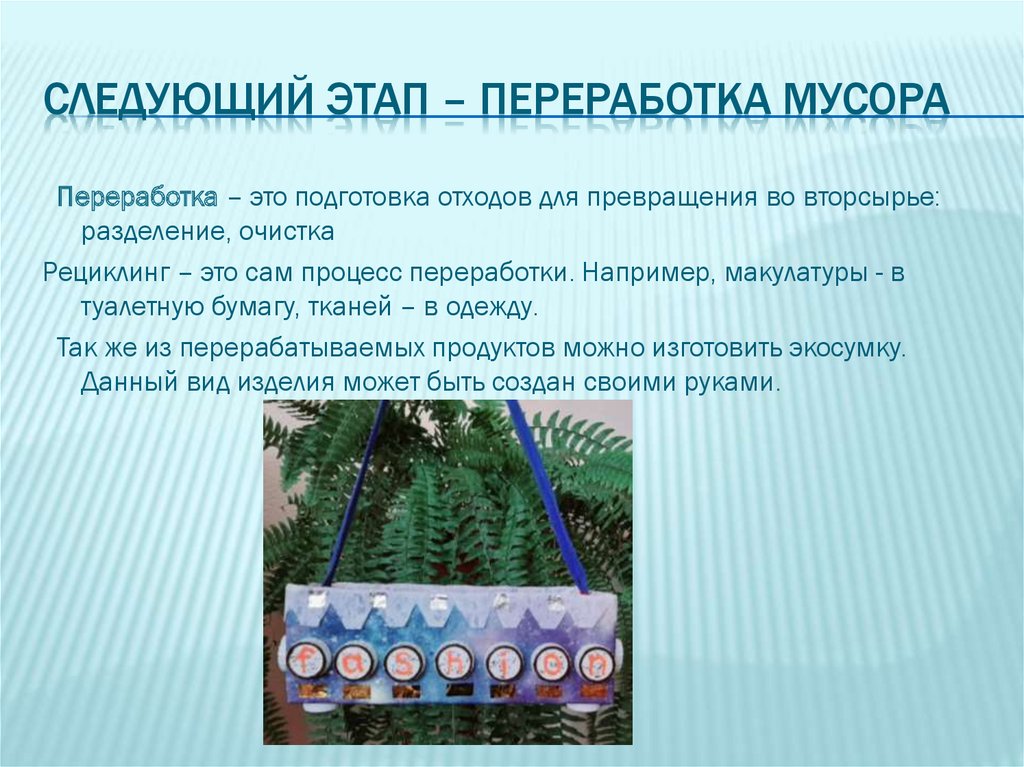 СЛЕДУЮЩИЙ ЭТАП – ПЕРЕРАБОТКА МУСОРА

Переработка – это подготовка отходов для превращения во вторсырье: разделение, очистка

Рециклинг – это сам процесс переработки. Например, макулатуры - в туалетную бумагу, тканей – в одежду.

Так же из перерабатываемых продуктов можно изготовить экосумку. Данный вид изделия может быть создан своими руками.

fashion